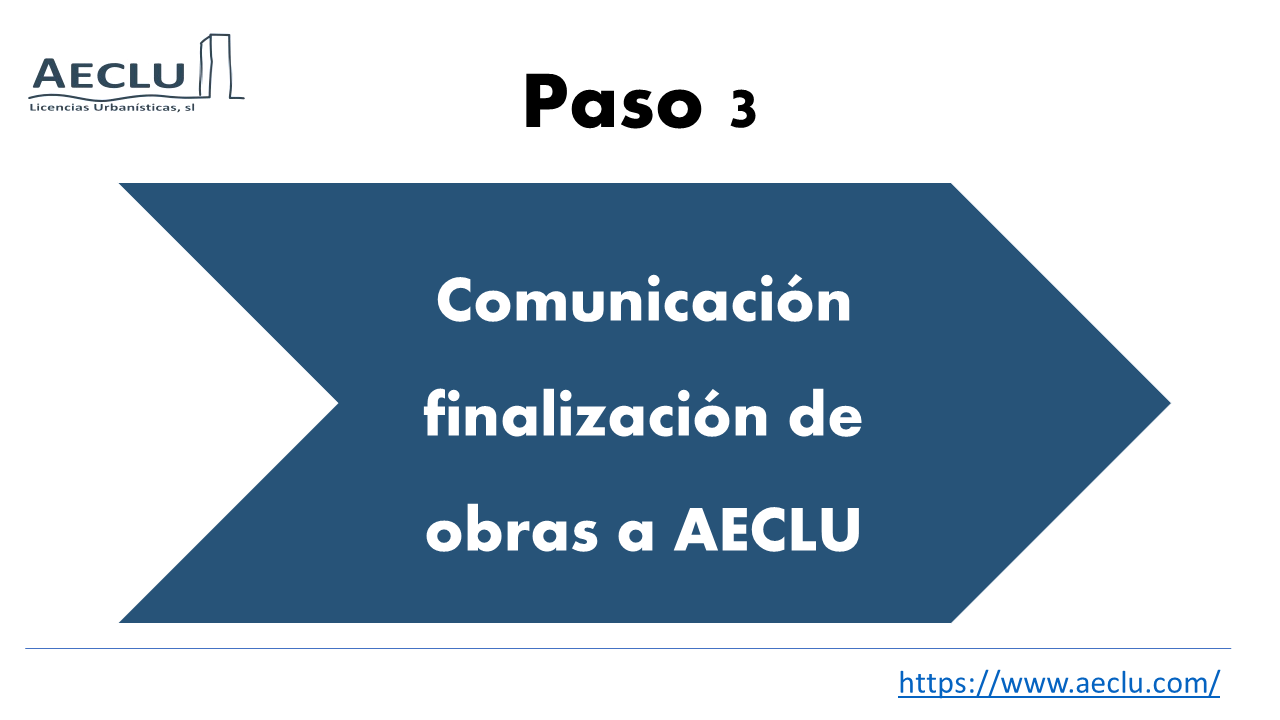 AECLU
Licencias Urbanísticas, sl

Paso 3

Comunicación finalización de obras a AECLU

https://www.aeclu.com/